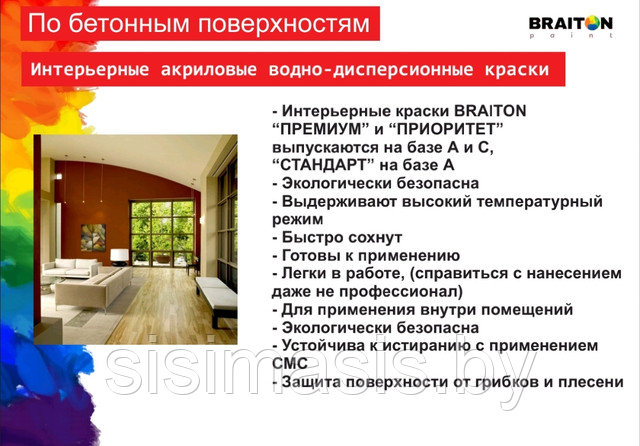 По бетонным поверхностям

BRAITON paint

Интерьерные акриловые водно-дисперсионные краски

- Интерьерные краски BRAITON “ПРЕМИУМ” и “ПРИОРИТЕТ” выпускаются на базе А и С, “СТАНДАРТ” на базе А
- Экологически безопасна
- Выдерживают высокий температурный режим
- Быстро сохнут
- Готовы к применению
- Легки в работе, (справиться с нанесением даже не профессионал)
- Для применения внутри помещений
- Экологически безопасна
- Устойчива к истиранию с применением СМС
- Защита поверхности от грибков и плесени

sisimasis.by